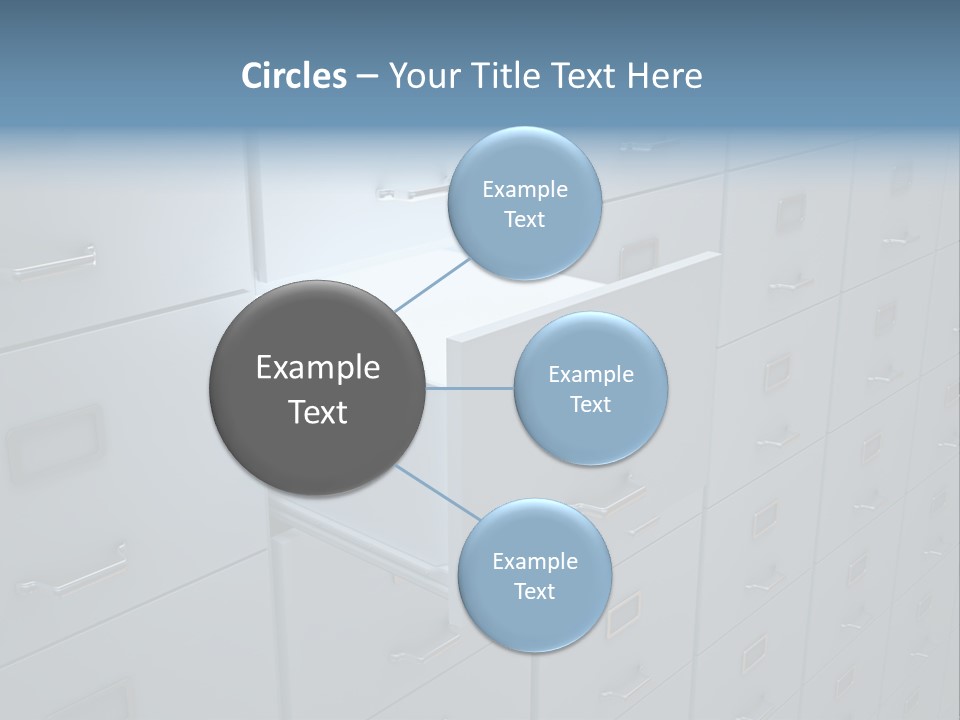 Circles – Your Title Text Here

Example Text

Example Text

Example Text

Example Text